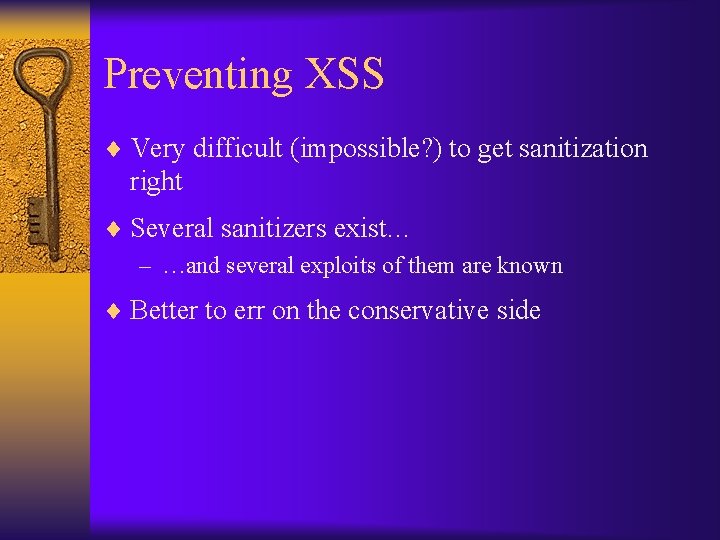 Preventing XSS

♦ Very difficult (impossible?) to get sanitization right

♦ Several sanitizers exist…

– …and several exploits of them are known

♦ Better to err on the conservative side